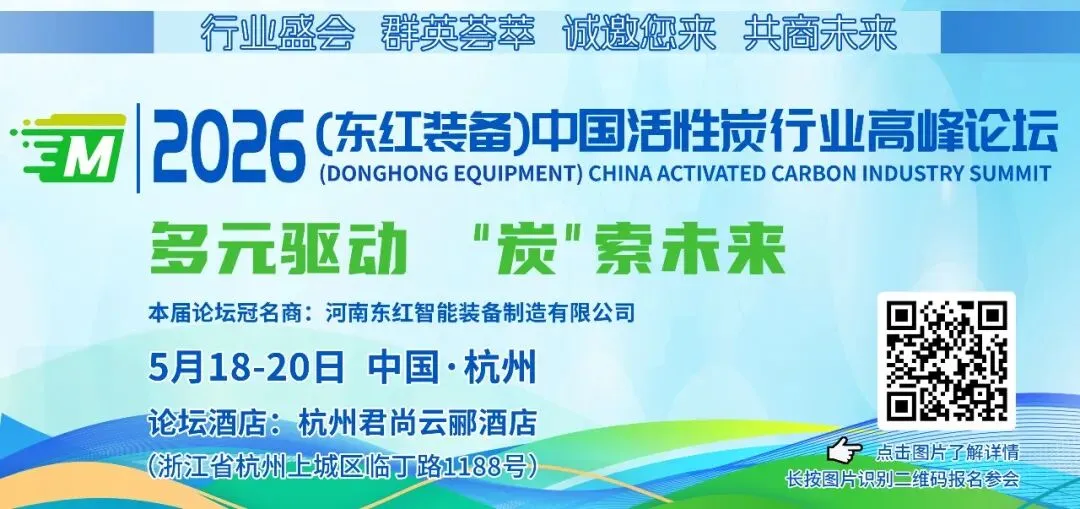 行业盛会　群英荟萃　诚邀您来　共商未来

M

2026（东红装备）中国活性炭行业高峰论坛
(DONGHONG EQUIPMENT) CHINA ACTIVATED CARBON INDUSTRY SUMMIT

多元驱动　"炭"索未来

本届论坛冠名商：河南东红智能装备制造有限公司

5月18-20日　中国·杭州

论坛酒店：杭州君尚云郦酒店
（浙江省杭州上城区临丁路1188号）

点击图片了解详情
长按图片识别二维码报名参会